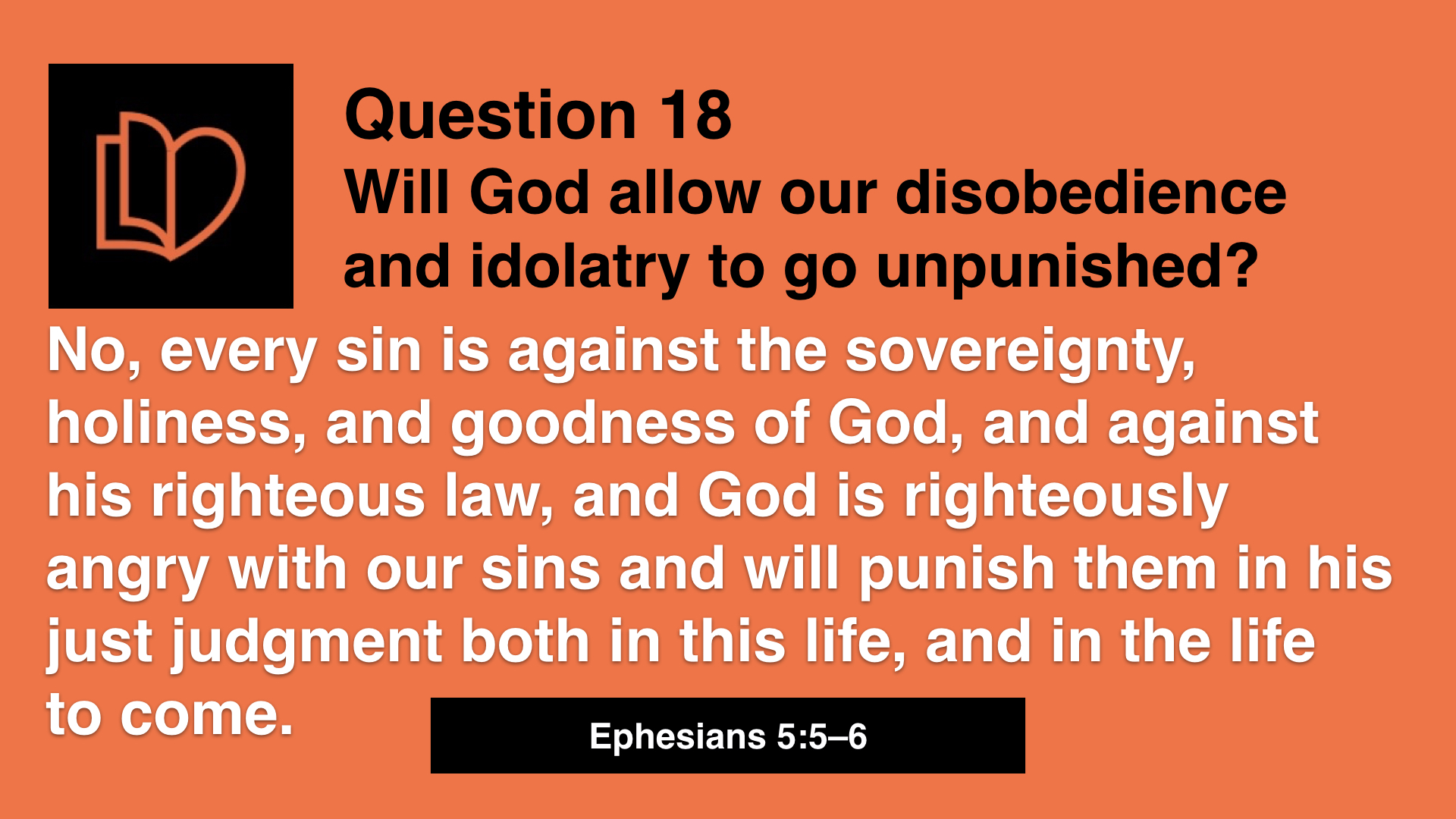 Question 18
Will God allow our disobedience and idolatry to go unpunished?

No, every sin is against the sovereignty, holiness, and goodness of God, and against his righteous law, and God is righteously angry with our sins and will punish them in his just judgment both in this life, and in the life to come.

Ephesians 5:5–6